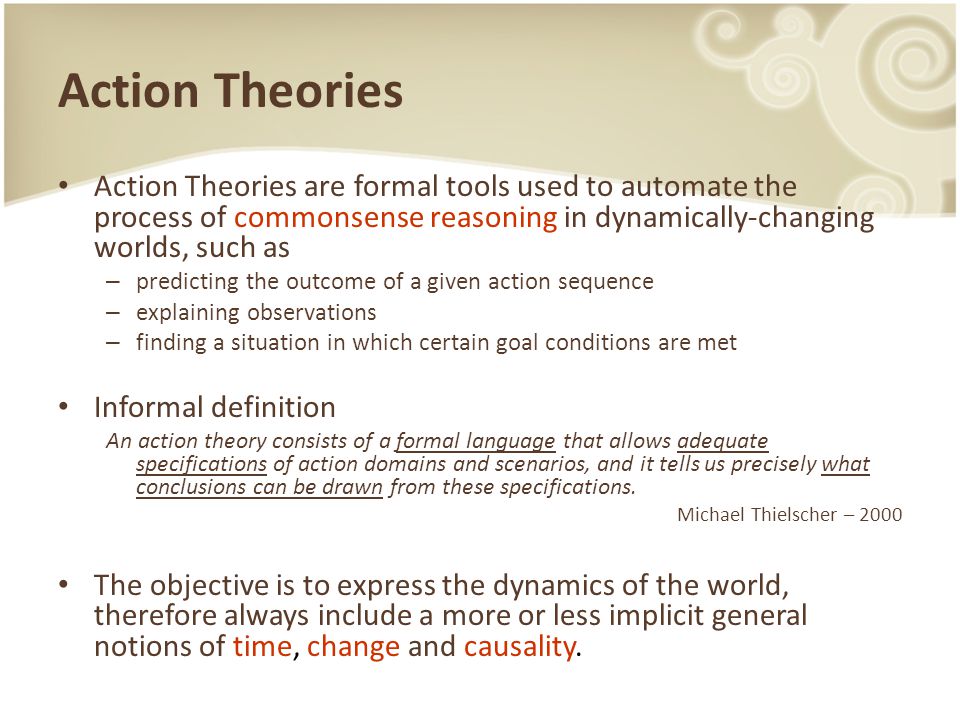 Action Theories

• Action Theories are formal tools used to automate the process of commonsense reasoning in dynamically-changing worlds, such as
– predicting the outcome of a given action sequence
– explaining observations
– finding a situation in which certain goal conditions are met

• Informal definition
An action theory consists of a formal language that allows adequate specifications of action domains and scenarios, and it tells us precisely what conclusions can be drawn from these specifications.
Michael Thielscher – 2000

• The objective is to express the dynamics of the world, therefore always include a more or less implicit general notions of time, change and causality.